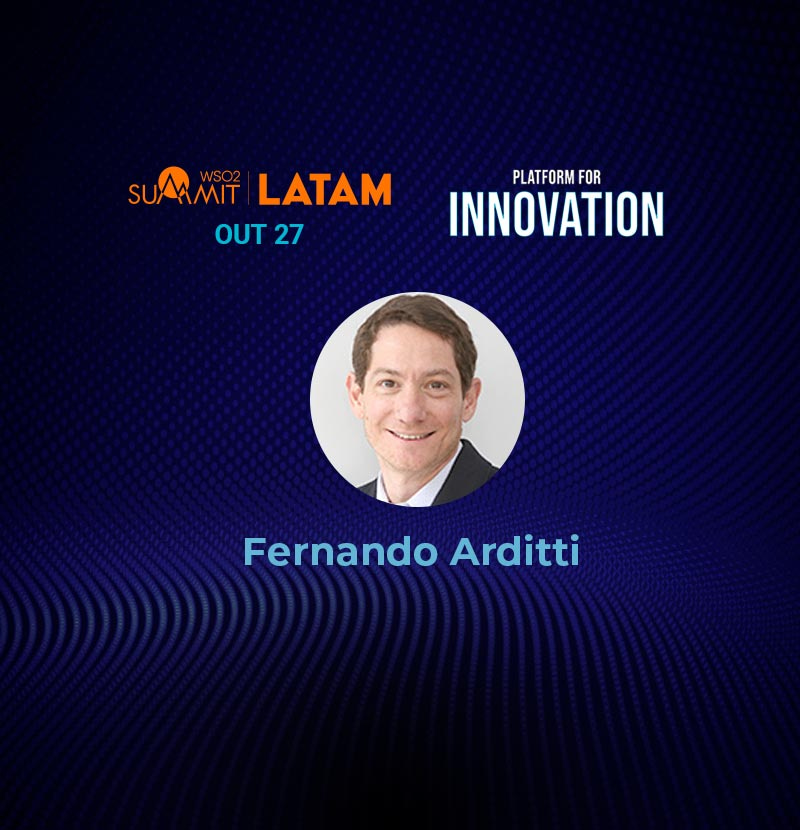 WSO2 SUMMIT | LATAM
OUT 27

PLATFORM FOR
INNOVATION

Fernando Arditti